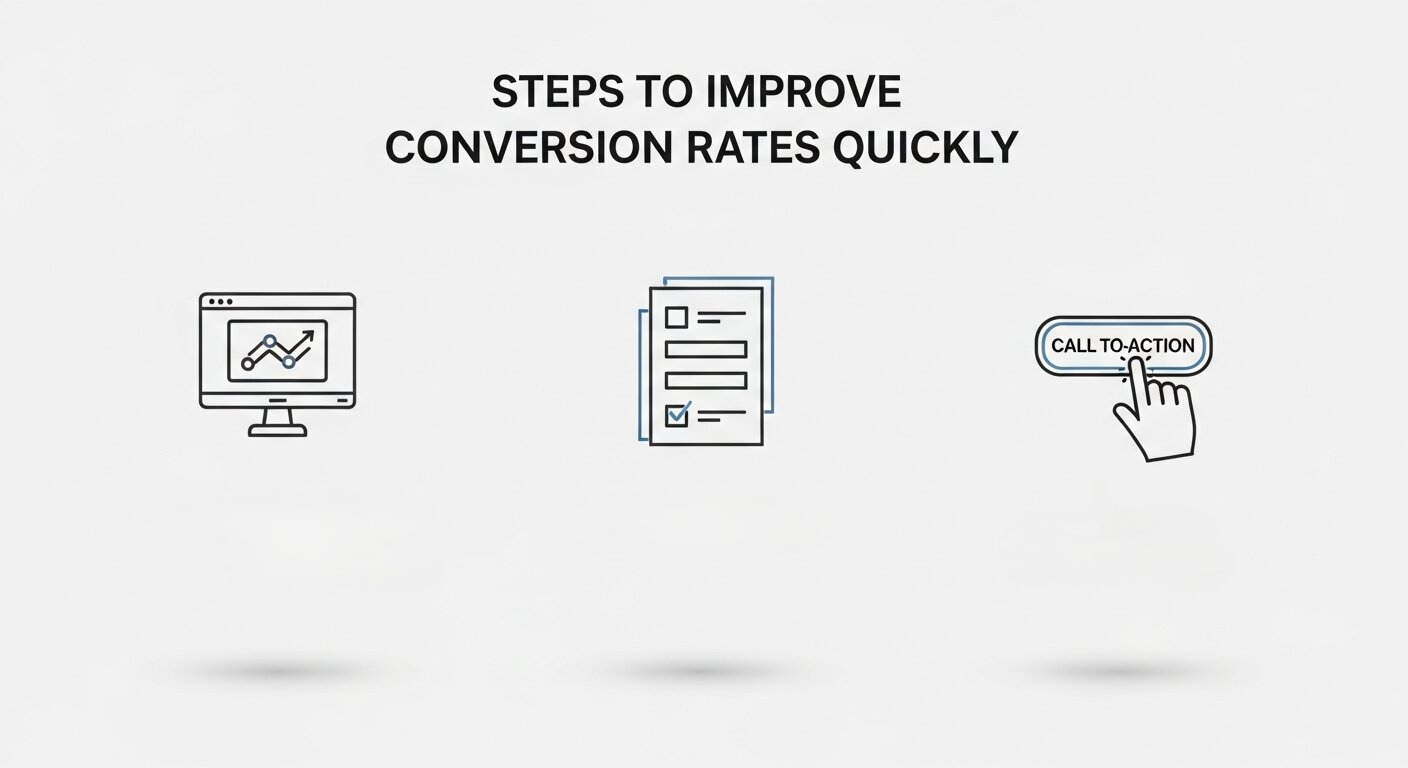 STEPS TO IMPROVE
CONVERSION RATES QUICKLY

CALL TO-ACTION